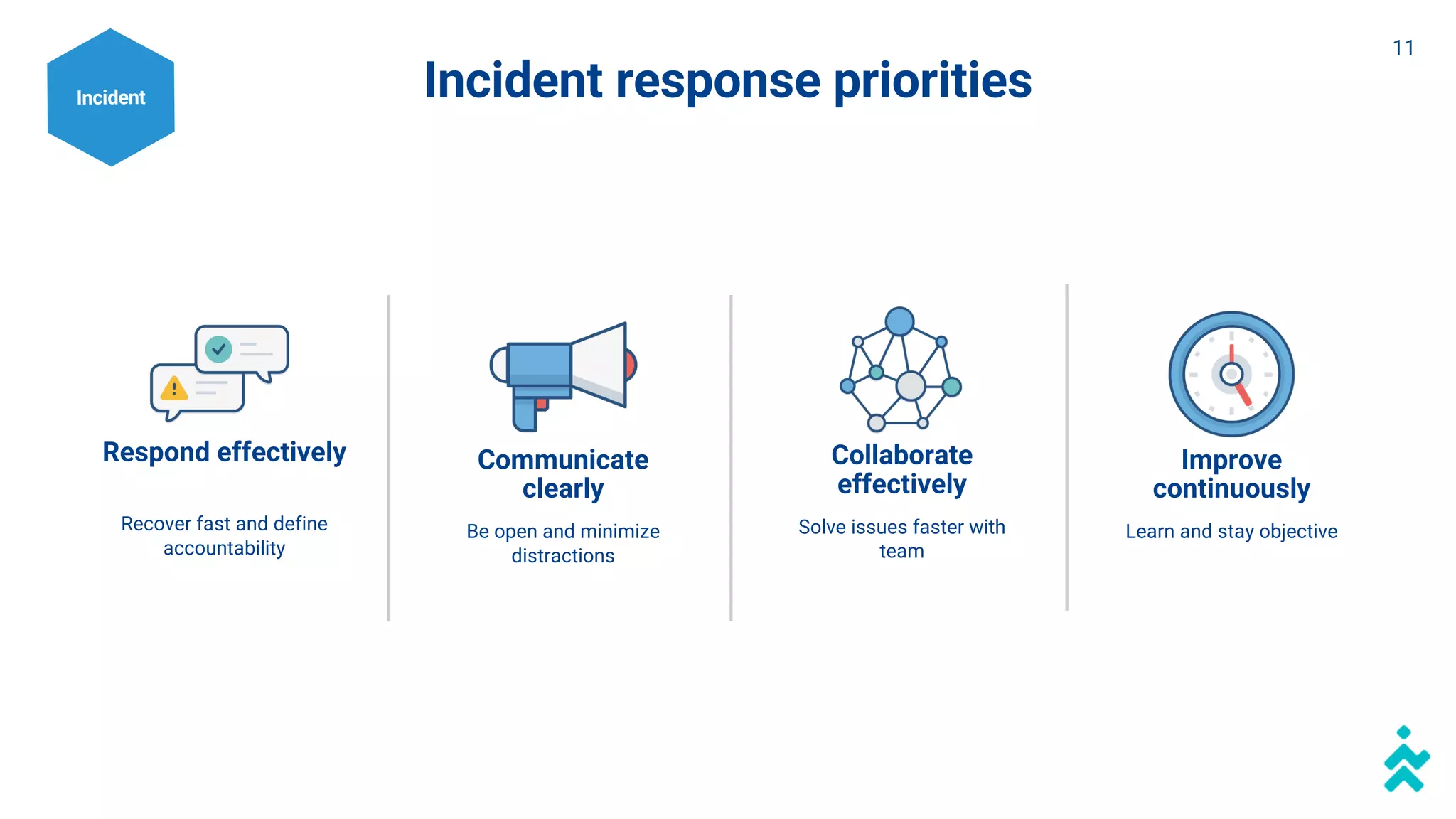 Incident

Incident response priorities

11

Respond effectively

Recover fast and define accountability

Communicate clearly

Be open and minimize distractions

Collaborate effectively

Solve issues faster with team

Improve continuously

Learn and stay objective